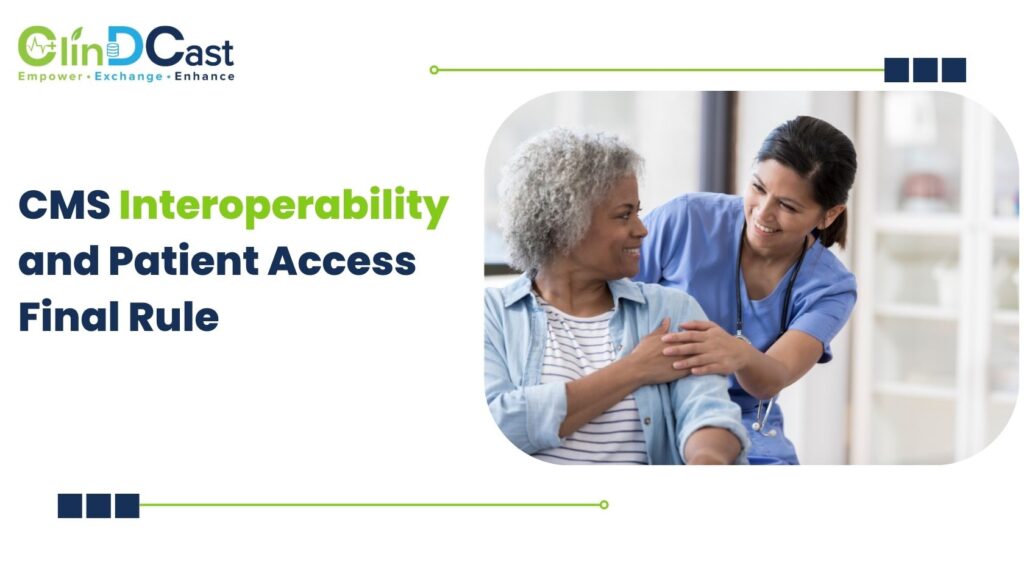 ClinDCast
Empower • Exchange • Enhance

CMS Interoperability and Patient Access Final Rule